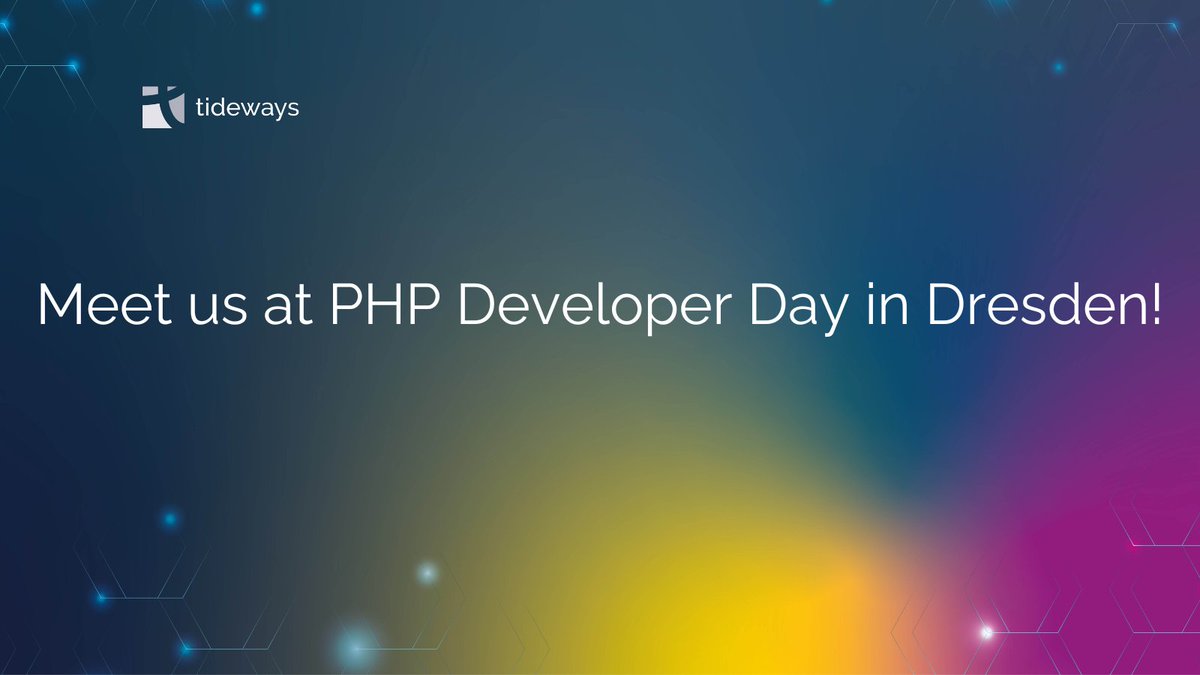 tideways

Meet us at PHP Developer Day in Dresden!